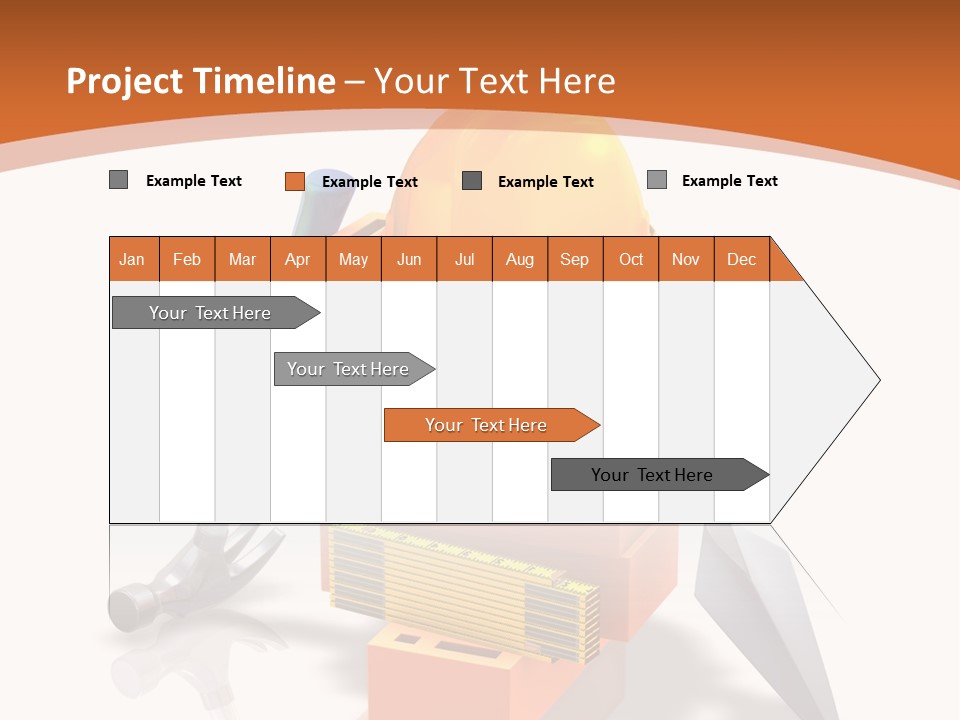 Project Timeline – Your Text Here

Example Text
Example Text
Example Text
Example Text

| Jan | Feb | Mar | Apr | May | Jun | Jul | Aug | Sep | Oct | Nov | Dec |
|---|---|---|---|---|---|---|---|---|---|---|---|

Your Text Here

Your Text Here

Your Text Here

Your Text Here